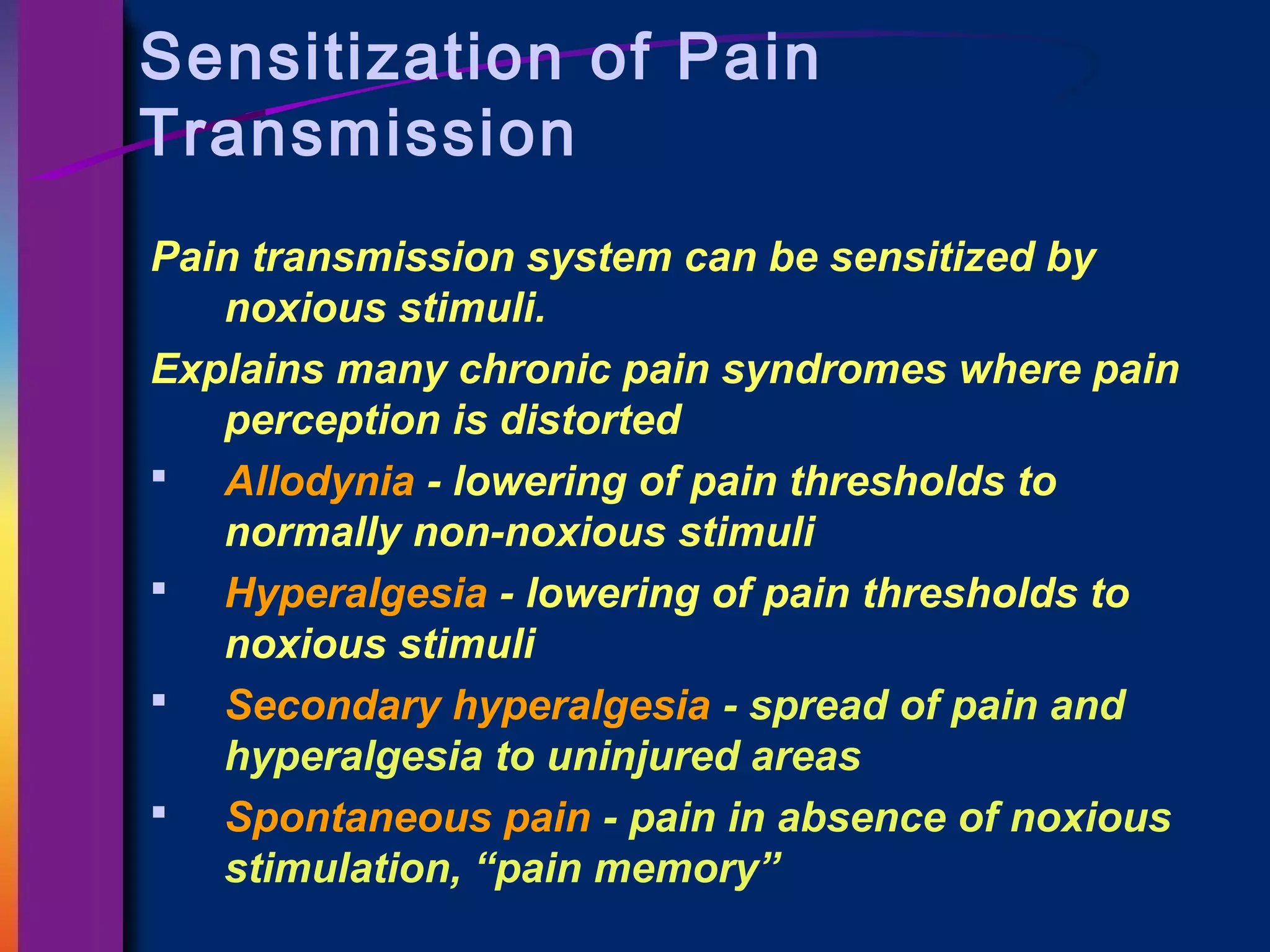 Sensitization of Pain Transmission

Pain transmission system can be sensitized by noxious stimuli.

Explains many chronic pain syndromes where pain perception is distorted

▪ Allodynia - lowering of pain thresholds to normally non-noxious stimuli

▪ Hyperalgesia - lowering of pain thresholds to noxious stimuli

▪ Secondary hyperalgesia - spread of pain and hyperalgesia to uninjured areas

▪ Spontaneous pain - pain in absence of noxious stimulation, “pain memory”